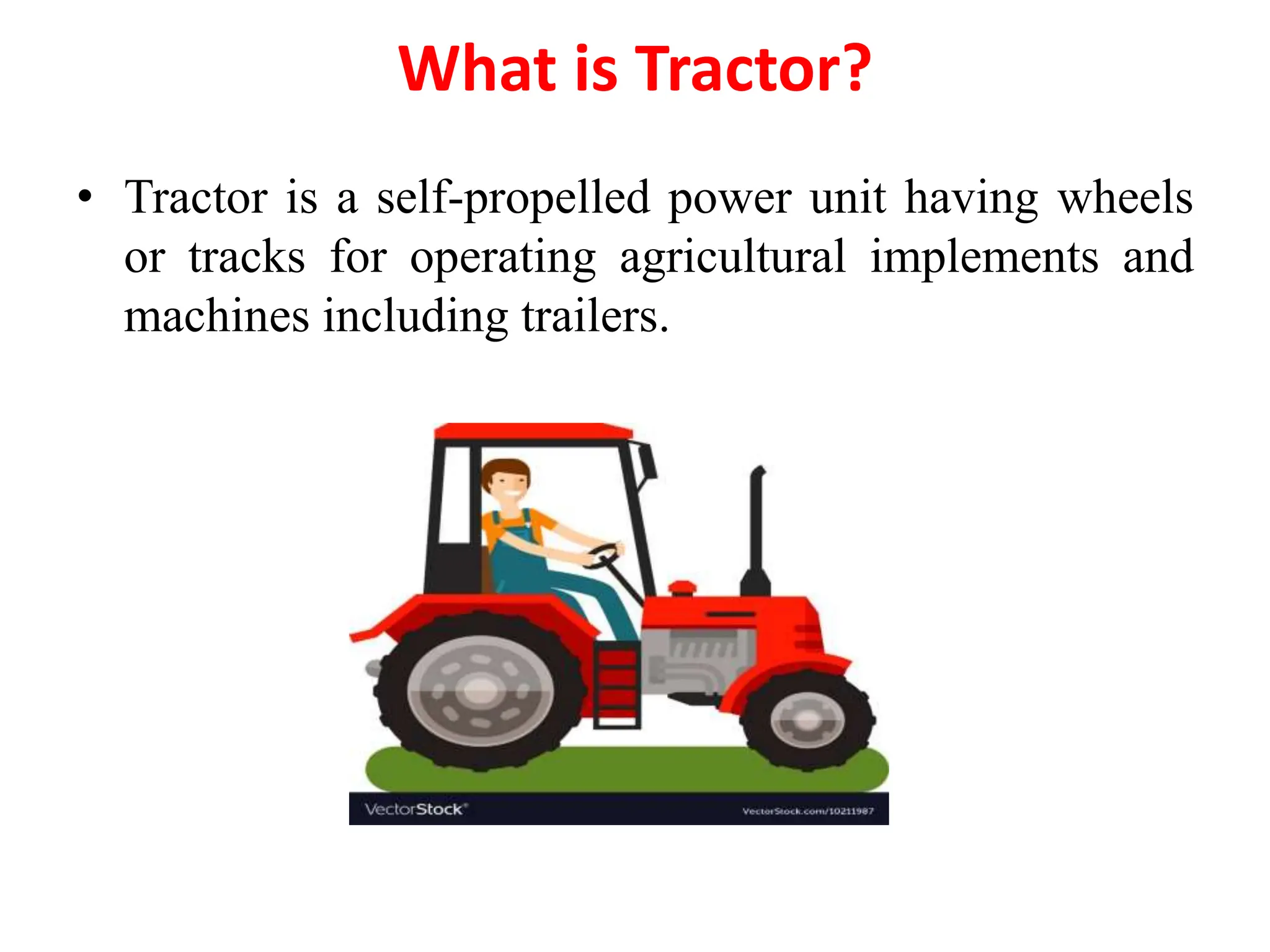 What is Tractor?

• Tractor is a self-propelled power unit having wheels or tracks for operating agricultural implements and machines including trailers.

VectorStock®

VectorStock.com/10211987